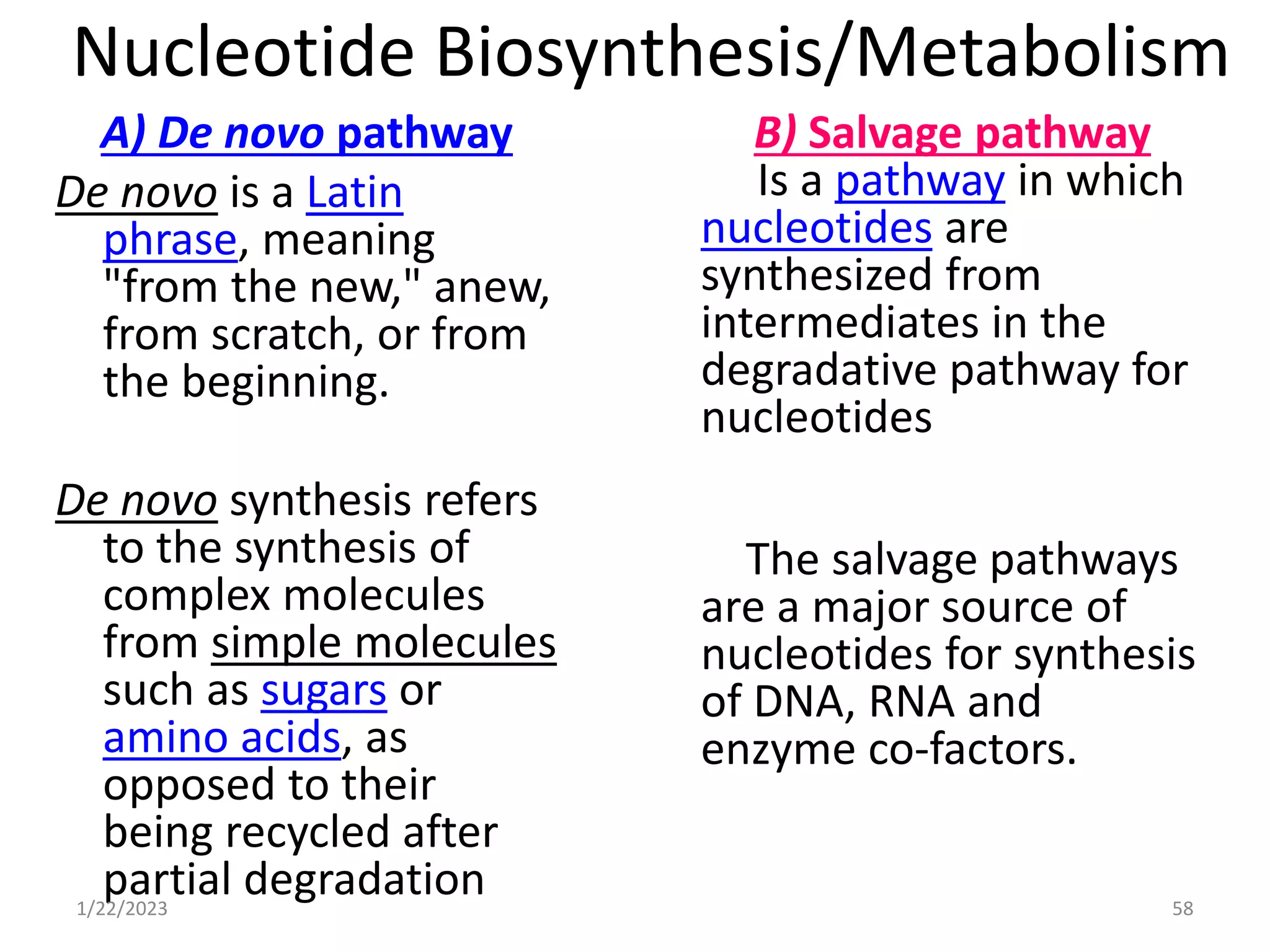 Nucleotide Biosynthesis/Metabolism

A) De novo pathway

De novo is a Latin phrase, meaning "from the new," anew, from scratch, or from the beginning.

De novo synthesis refers to the synthesis of complex molecules from simple molecules such as sugars or amino acids, as opposed to their being recycled after partial degradation

B) Salvage pathway

Is a pathway in which nucleotides are synthesized from intermediates in the degradative pathway for nucleotides

The salvage pathways are a major source of nucleotides for synthesis of DNA, RNA and enzyme co-factors.

1/22/2023

58